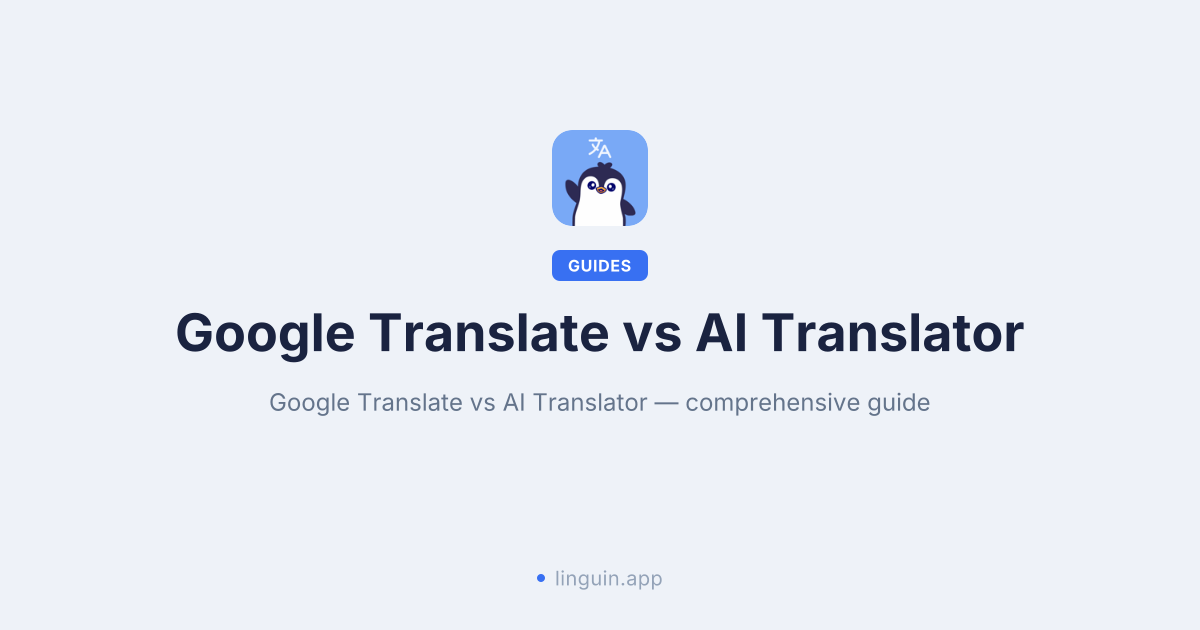 文A

GUIDES

Google Translate vs AI Translator

Google Translate vs AI Translator — comprehensive guide

linguin.app